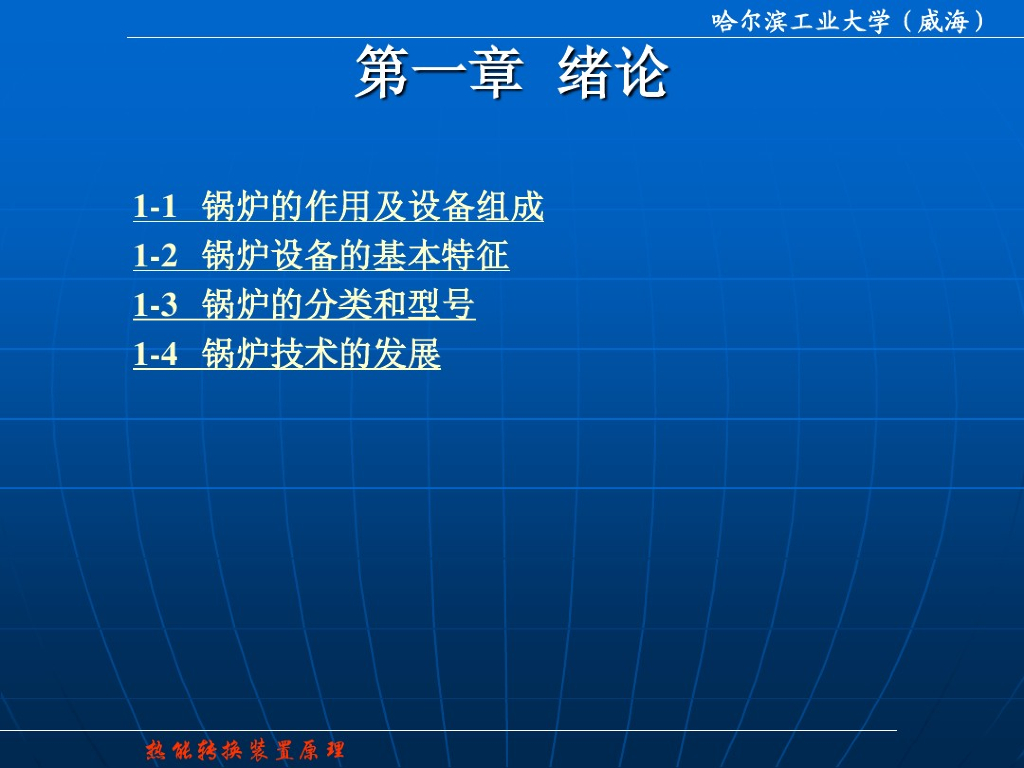 哈尔滨工业大学（威海）

第一章 绪论

1-1 锅炉的作用及设备组成
1-2 锅炉设备的基本特征
1-3 锅炉的分类和型号
1-4 锅炉技术的发展

热能转换装置原理